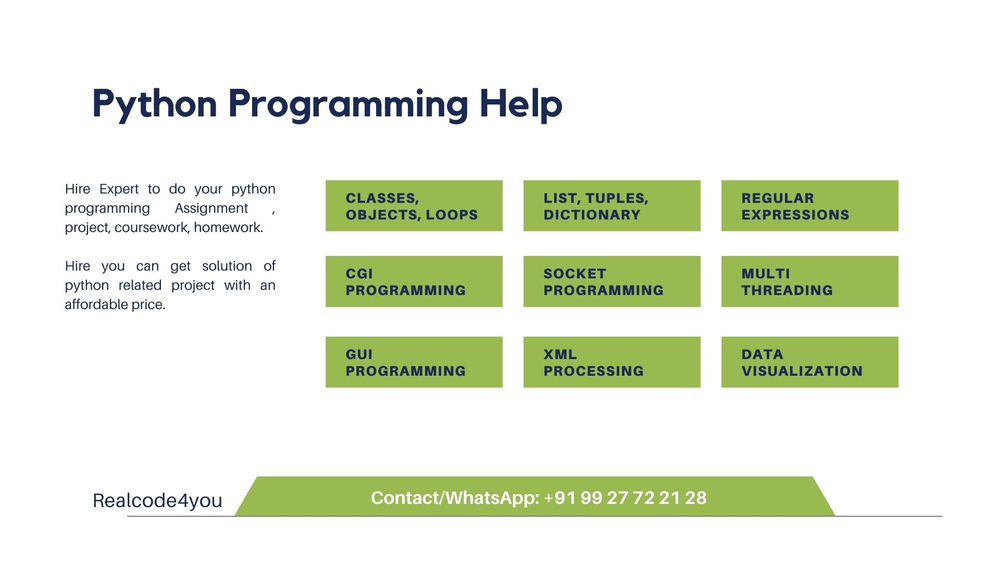 Python Programming Help

Hire Expert to do your python programming Assignment , project, coursework, homework.

Hire you can get solution of python related project with an affordable price.

CLASSES, OBJECTS, LOOPS

LIST, TUPLES, DICTIONARY

REGULAR EXPRESSIONS

CGI PROGRAMMING

SOCKET PROGRAMMING

MULTI THREADING

GUI PROGRAMMING

XML PROCESSING

DATA VISUALIZATION

Realcode4you

Contact/WhatsApp: +91 99 27 72 21 28